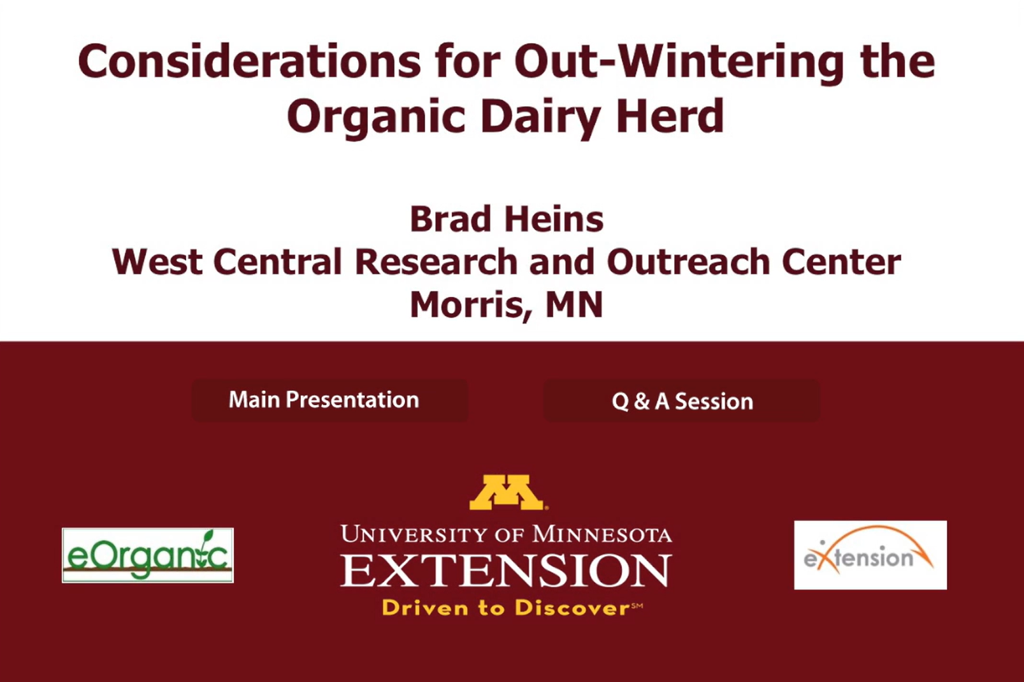 Considerations for Out-Wintering the Organic Dairy Herd

Brad Heins
West Central Research and Outreach Center
Morris, MN

Main Presentation

Q & A Session

eOrganic

M
UNIVERSITY OF MINNESOTA
EXTENSION
Driven to Discover℠

eXtension